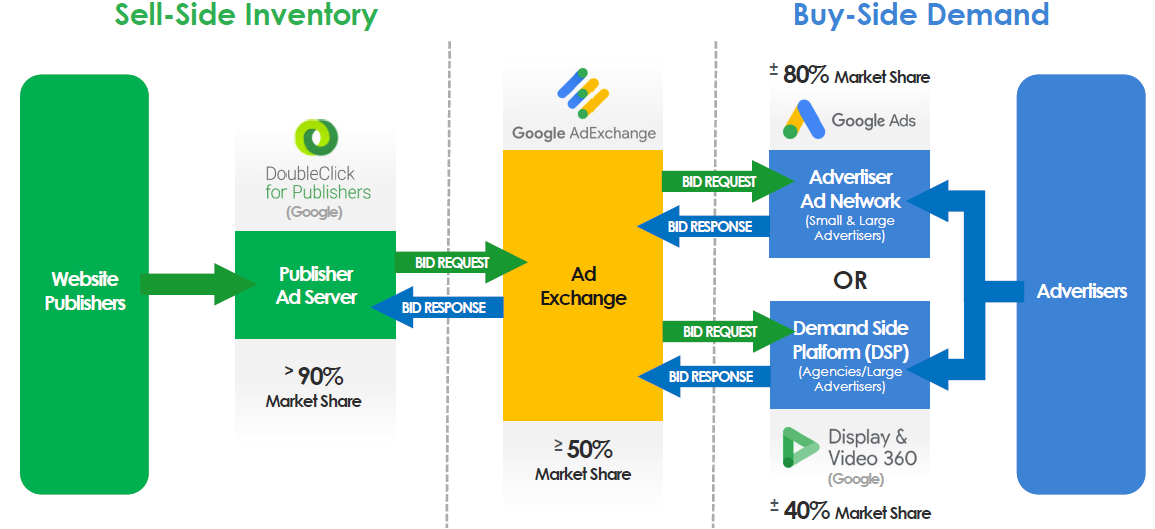 Sell-Side Inventory

Buy-Side Demand

Website Publishers

DoubleClick for Publishers (Google)

Publisher Ad Server

> 90% Market Share

BID REQUEST

BID RESPONSE

Google AdExchange

Ad Exchange

≥ 50% Market Share

BID REQUEST

BID RESPONSE

BID REQUEST

BID RESPONSE

± 80% Market Share

Google Ads

Advertiser Ad Network (Small & Large Advertisers)

OR

Demand Side Platform (DSP) (Agencies/Large Advertisers)

Display & Video 360 (Google)

± 40% Market Share

Advertisers